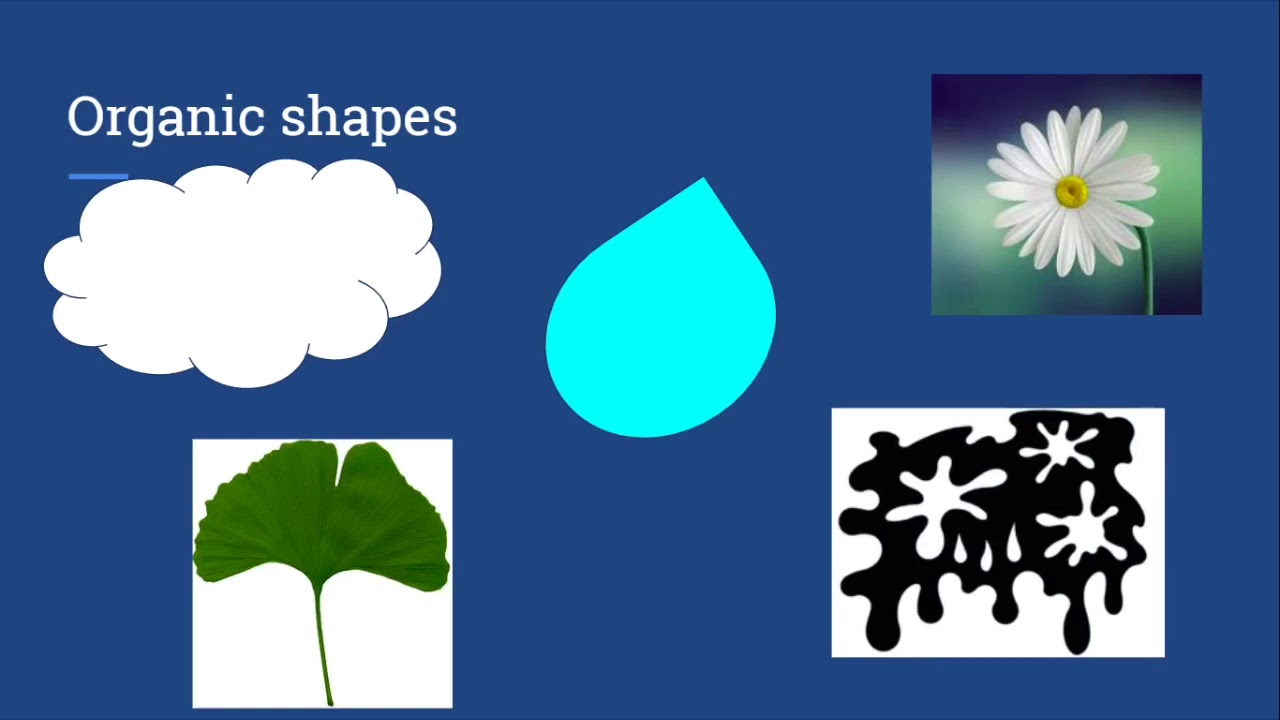 Organic shapes